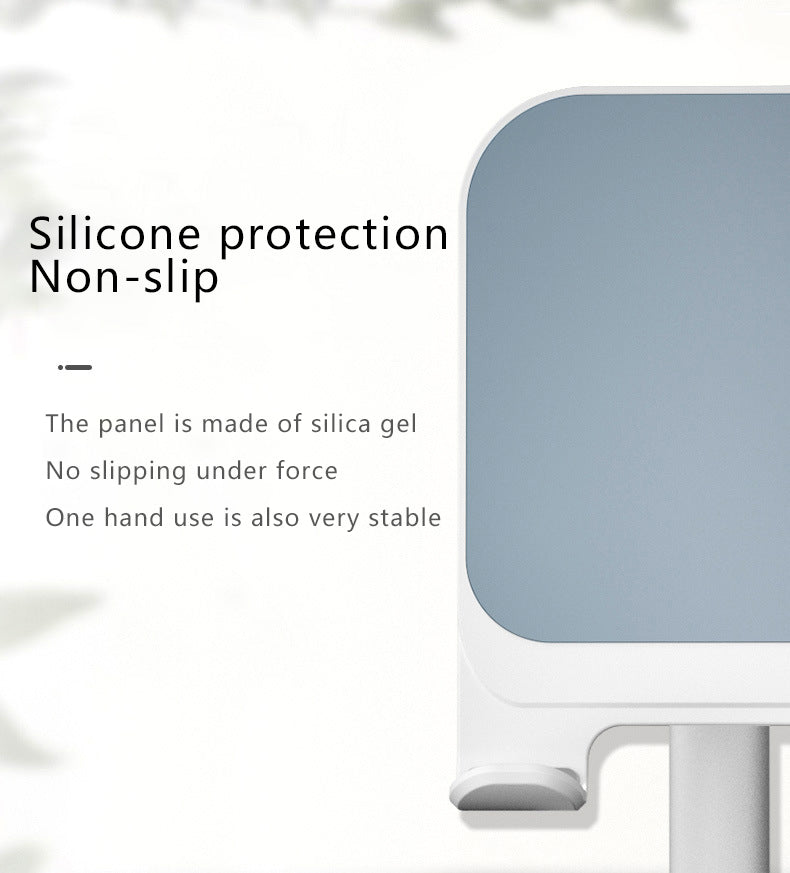 Silicone protection
Non-slip

The panel is made of silica gel
No slipping under force
One hand use is also very stable